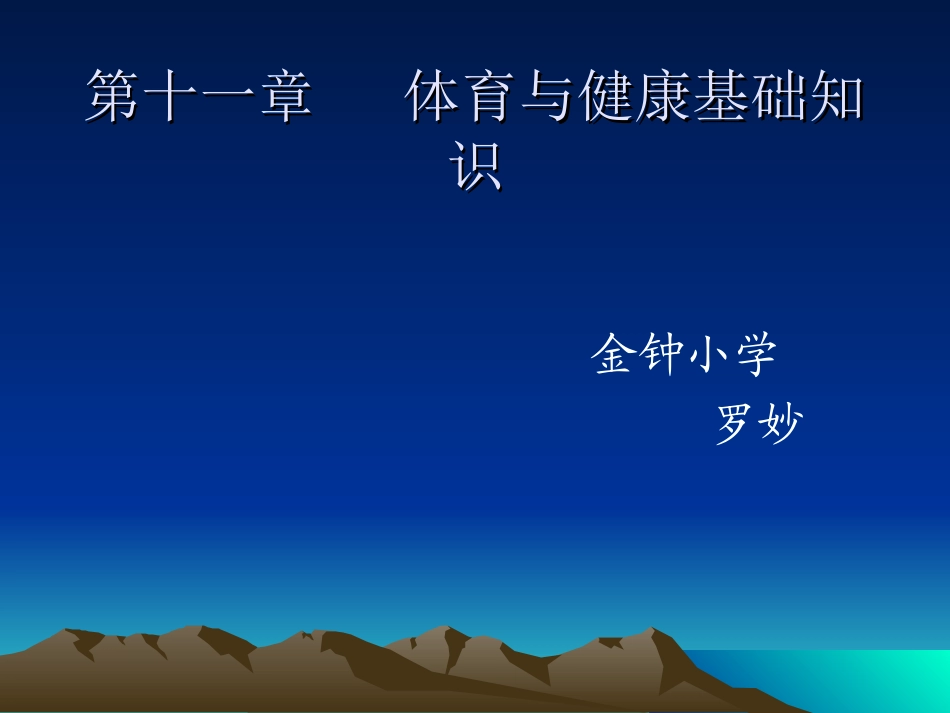 第十一章　体育与健康基础知识

金钟小学

罗妙